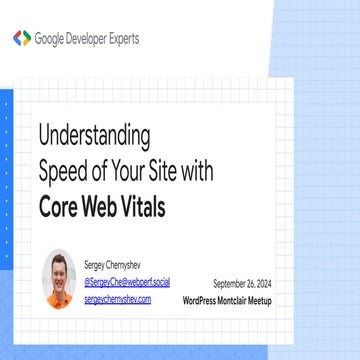 Google Developer Experts

Understanding Speed of Your Site with **Core Web Vitals**

Sergey Chernyshev
@SergeyChe@webperf.social
sergeychernyshev.com

September 26, 2024
**WordPress Montclair Meetup**